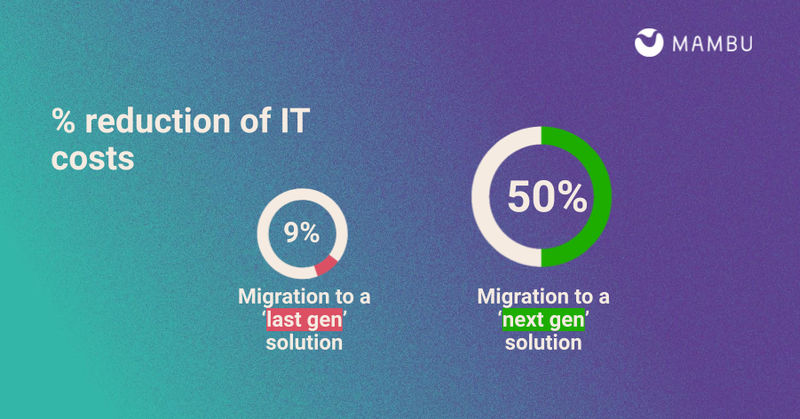 MAMBU

% reduction of IT costs

9%

Migration to a 'last gen' solution

50%

Migration to a 'next gen' solution